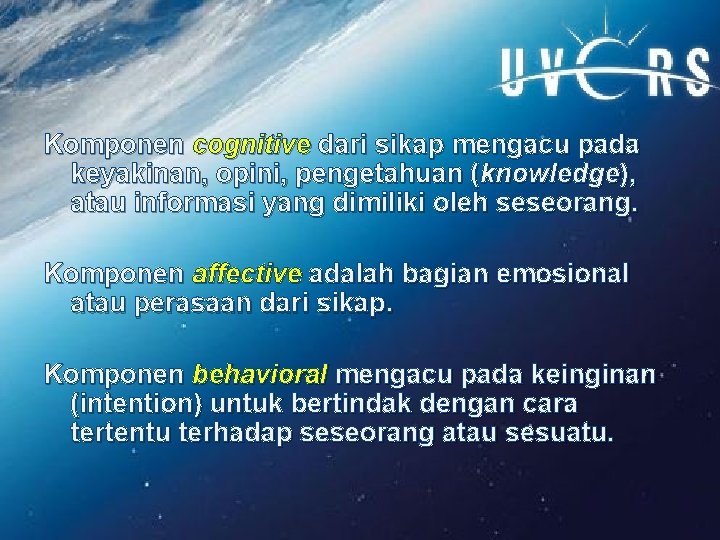 UVERS

Komponen cognitive dari sikap mengacu pada keyakinan, opini, pengetahuan (knowledge), atau informasi yang dimiliki oleh seseorang.

Komponen affective adalah bagian emosional atau perasaan dari sikap.

Komponen behavioral mengacu pada keinginan (intention) untuk bertindak dengan cara tertentu terhadap seseorang atau sesuatu.